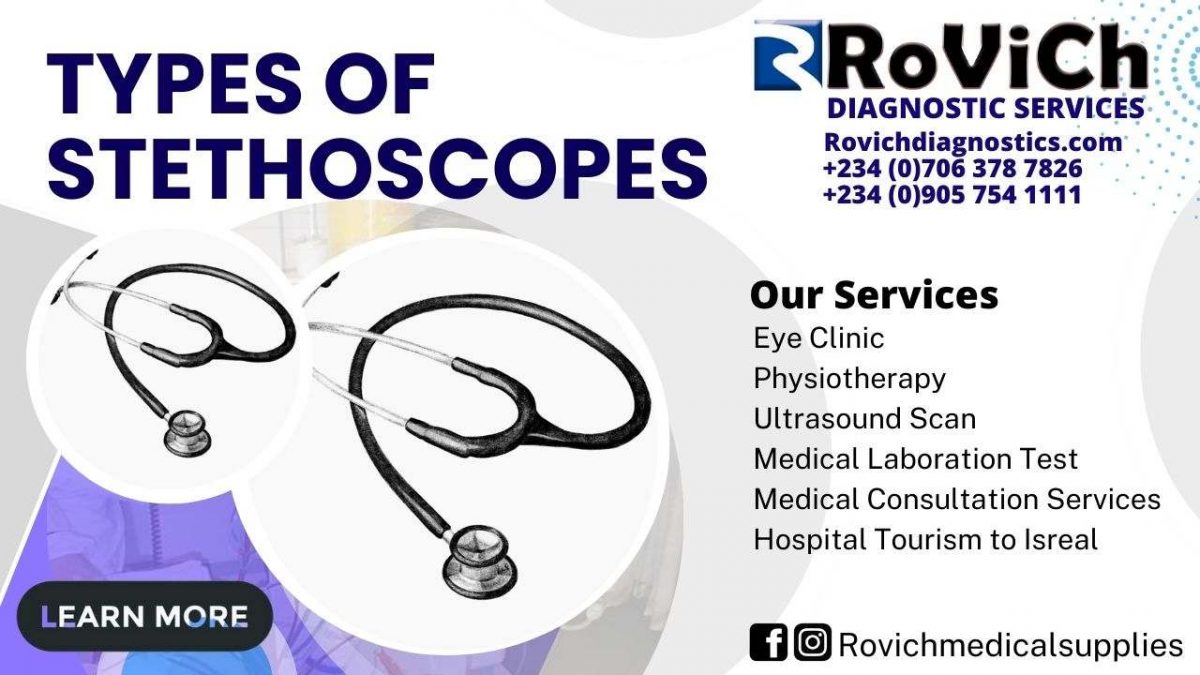 TYPES OF STETHOSCOPES

RoViCh
DIAGNOSTIC SERVICES
Rovichdiagnostics.com
+234 (0)706 378 7826
+234 (0)905 754 1111

Our Services
Eye Clinic
Physiotherapy
Ultrasound Scan
Medical Laboration Test
Medical Consultation Services
Hospital Tourism to Isreal

LEARN MORE

Rovichmedicalsupplies